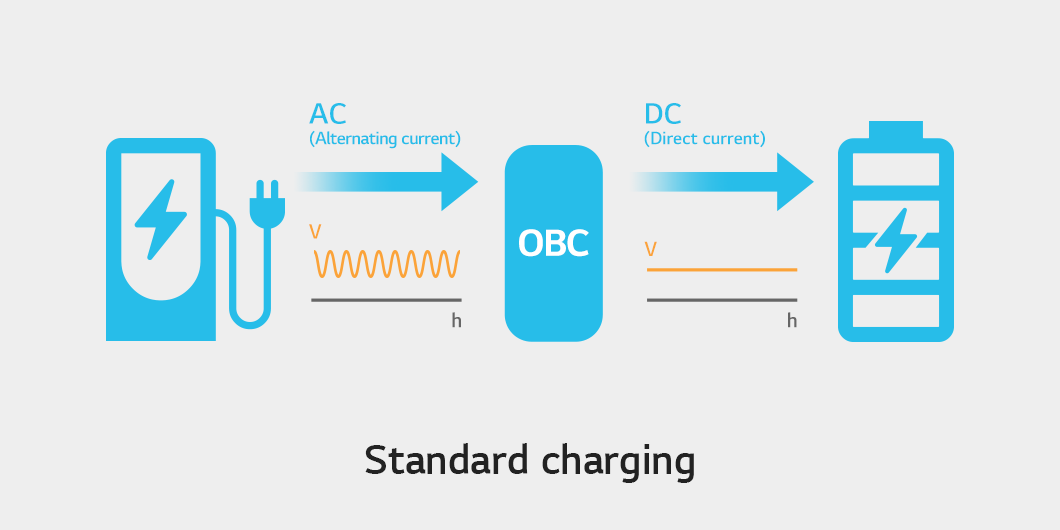 AC
(Alternating current)

V

h

OBC

DC
(Direct current)

V

h

Standard charging